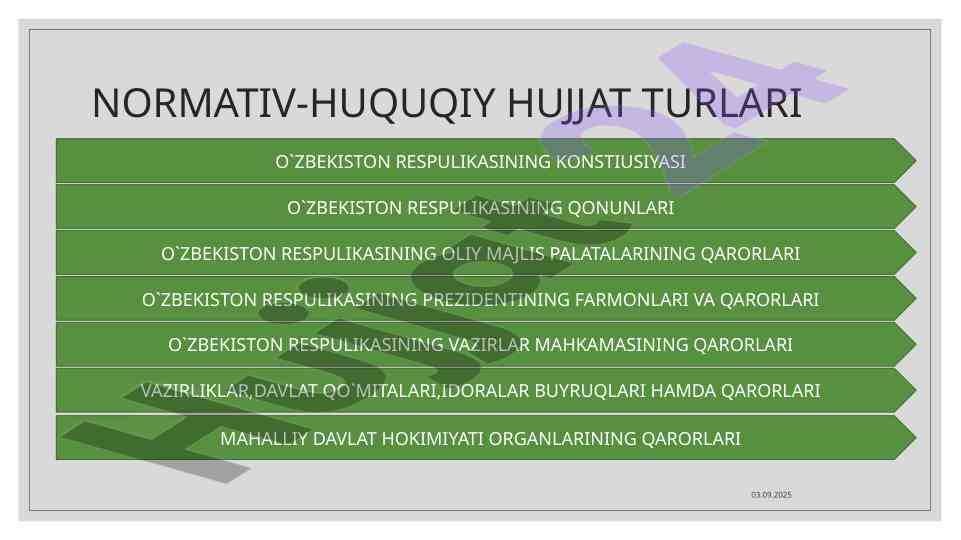 NORMATIV-HUQUQIY HUJJAT TURLARI

O`ZBEKISTON RESPULIKASINING KONSTIUSIYASI

O`ZBEKISTON RESPULIKASINING QONUNLARI

O`ZBEKISTON RESPULIKASINING OLIY MAJLIS PALATALARINING QARORLARI

O`ZBEKISTON RESPULIKASINING PREZIDENTINING FARMONLARI VA QARORLARI

O`ZBEKISTON RESPULIKASINING VAZIRLAR MAHKAMASINING QARORLARI

VAZIRLIKLAR,DAVLAT QO`MITALARI,IDORALAR BUYRUQLARI HAMDA QARORLARI

MAHALLIY DAVLAT HOKIMIYATI ORGANLARINING QARORLARI

03.09.2025

Hujjat24